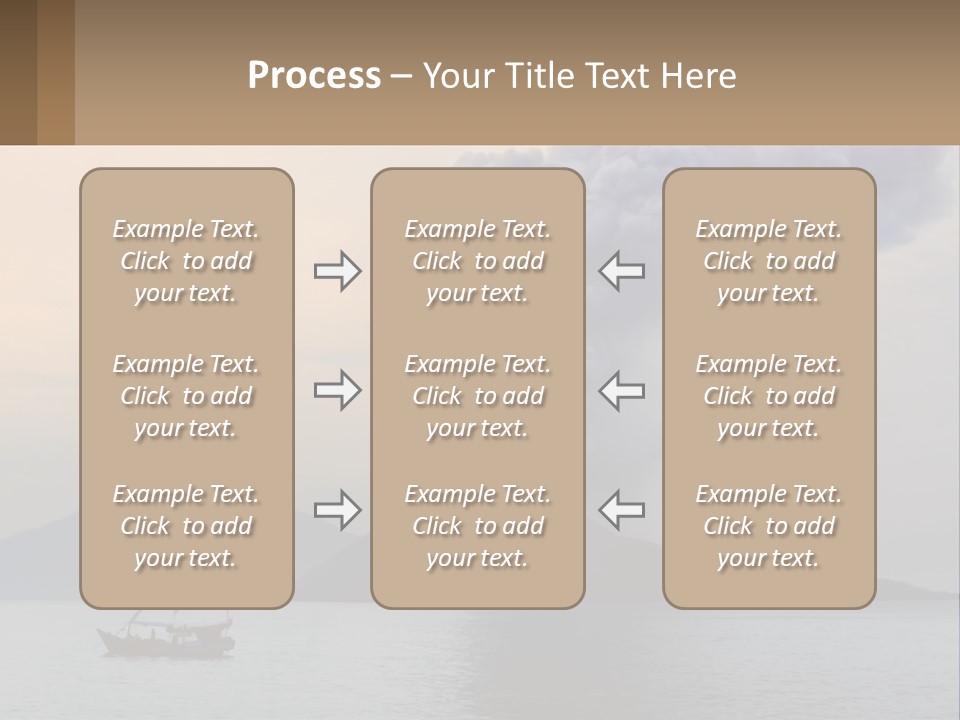 Process – Your Title Text Here

Example Text. Click to add your text.

Example Text. Click to add your text.

Example Text. Click to add your text.

Example Text. Click to add your text.

Example Text. Click to add your text.

Example Text. Click to add your text.

Example Text. Click to add your text.

Example Text. Click to add your text.

Example Text. Click to add your text.